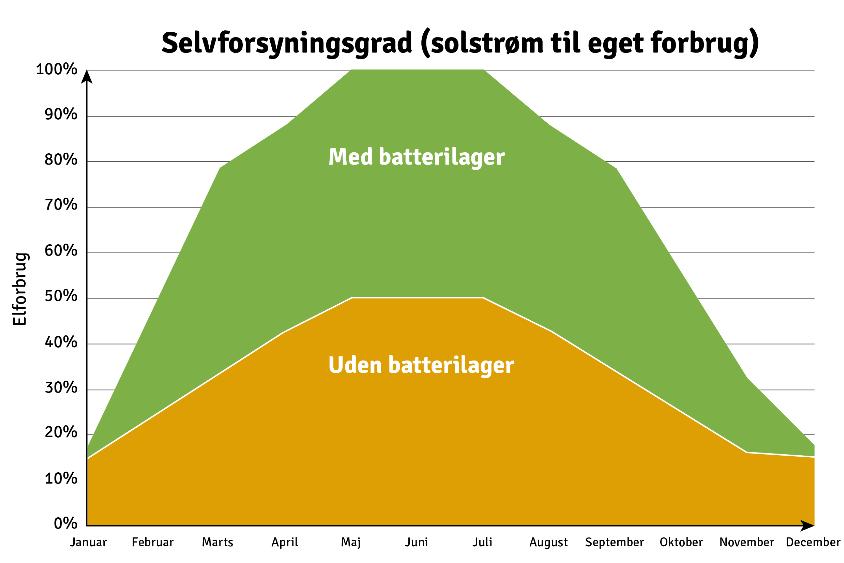 Selvforsyningsgrad (solstrøm til eget forbrug)

100%
90%
80%
70%
60%
50%
40%
30%
20%
10%
0%

Elforbrug

Med batterilager

Uden batterilager

Januar Februar Marts April Maj Juni Juli August September Oktober November December